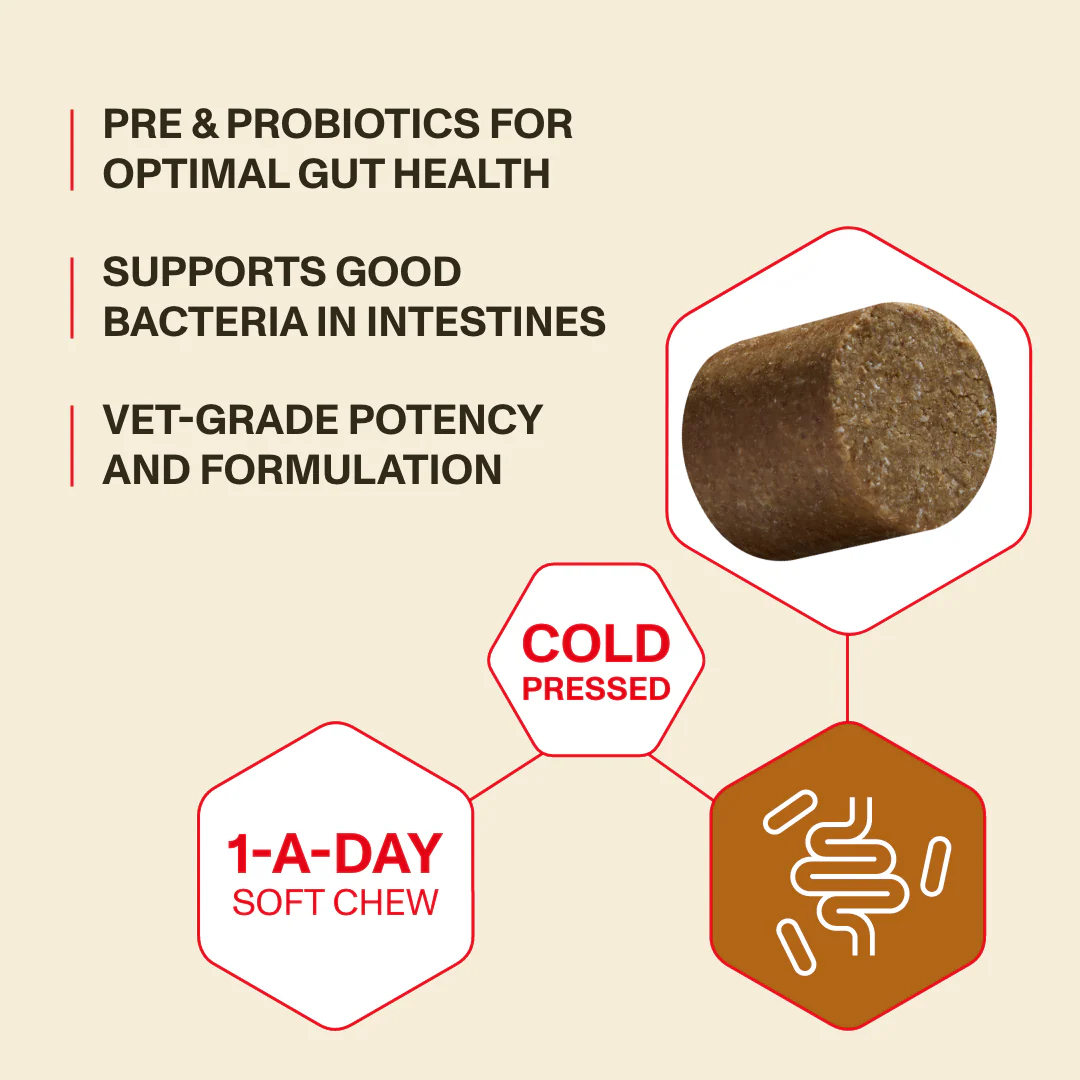 PRE & PROBIOTICS FOR OPTIMAL GUT HEALTH

SUPPORTS GOOD BACTERIA IN INTESTINES

VET-GRADE POTENCY AND FORMULATION

COLD PRESSED

1-A-DAY SOFT CHEW